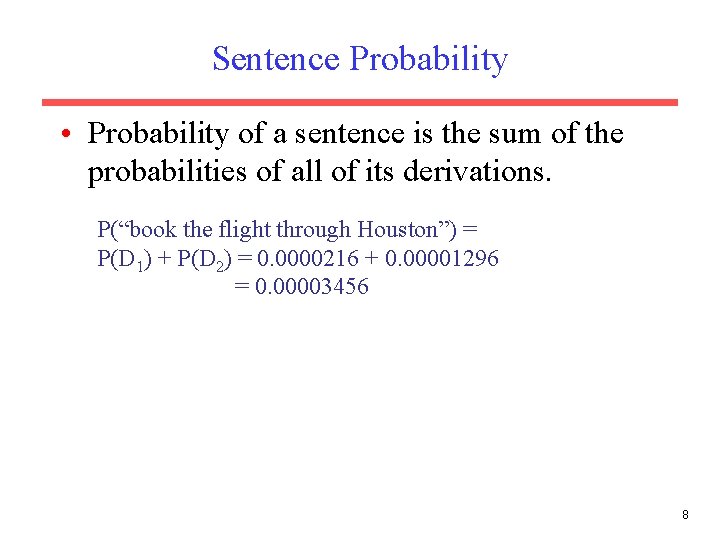 Sentence Probability

• Probability of a sentence is the sum of the probabilities of all of its derivations.

P("book the flight through Houston") =
$P(D_1) + P(D_2) = 0.0000216 + 0.00001296$
$= 0.00003456$

8